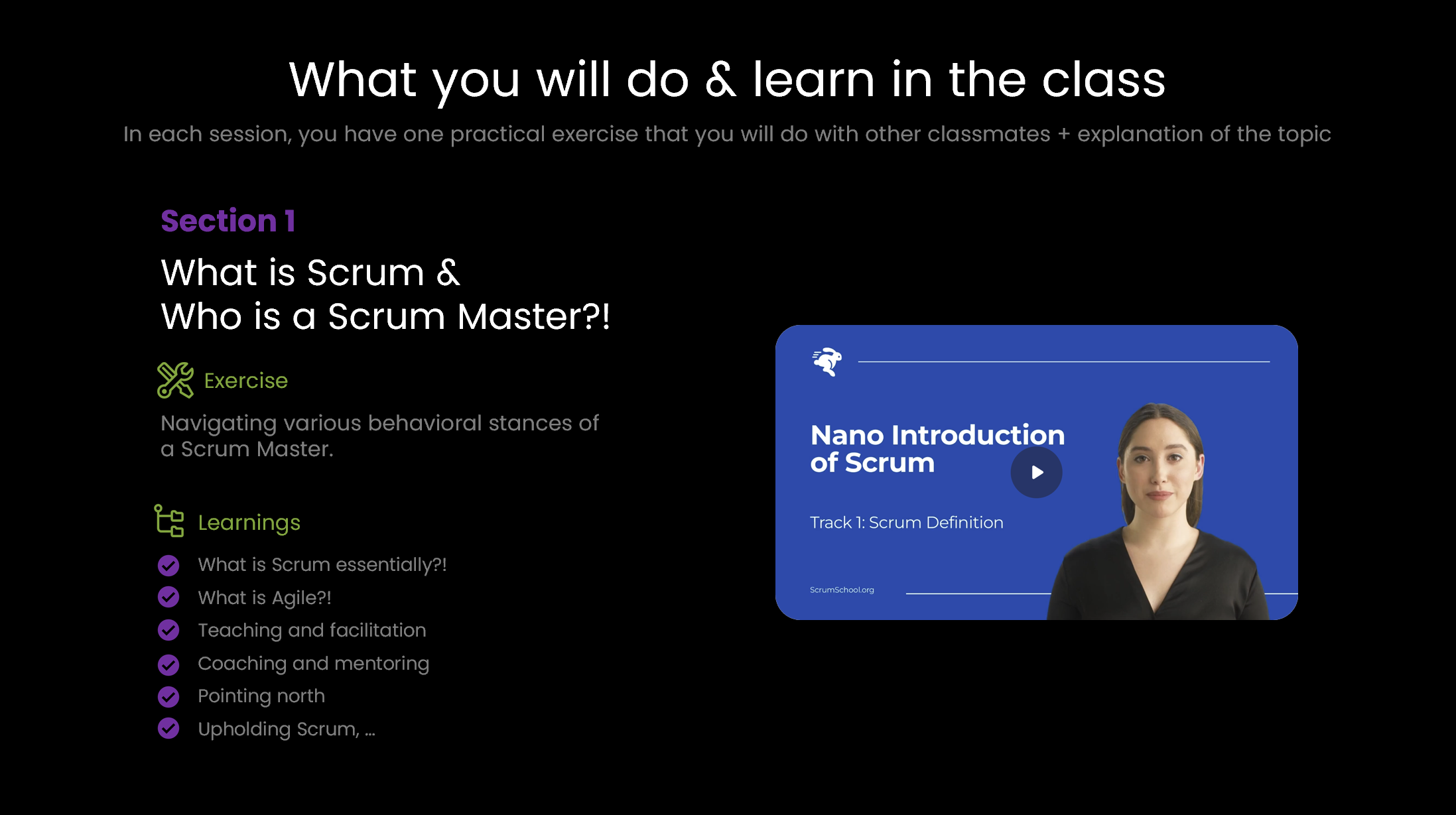 What you will do & learn in the class

In each session, you have one practical exercise that you will do with other classmates + explanation of the topic

Section 1

What is Scrum &
Who is a Scrum Master?!

Exercise

Navigating various behavioral stances of a Scrum Master.

Learnings

What is Scrum essentially?!
What is Agile?!
Teaching and facilitation
Coaching and mentoring
Pointing north
Upholding Scrum, ...

Nano Introduction of Scrum

Track 1: Scrum Definition

ScrumSchool.org